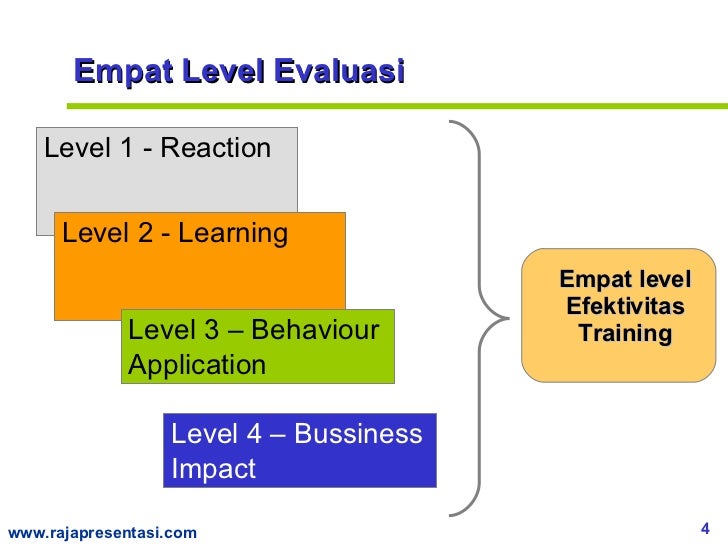 Empat Level Evaluasi

Level 1 - Reaction

Level 2 - Learning

Level 3 – Behaviour Application

Level 4 – Bussiness Impact

Empat level Efektivitas Training

www.rajapresentasi.com

4